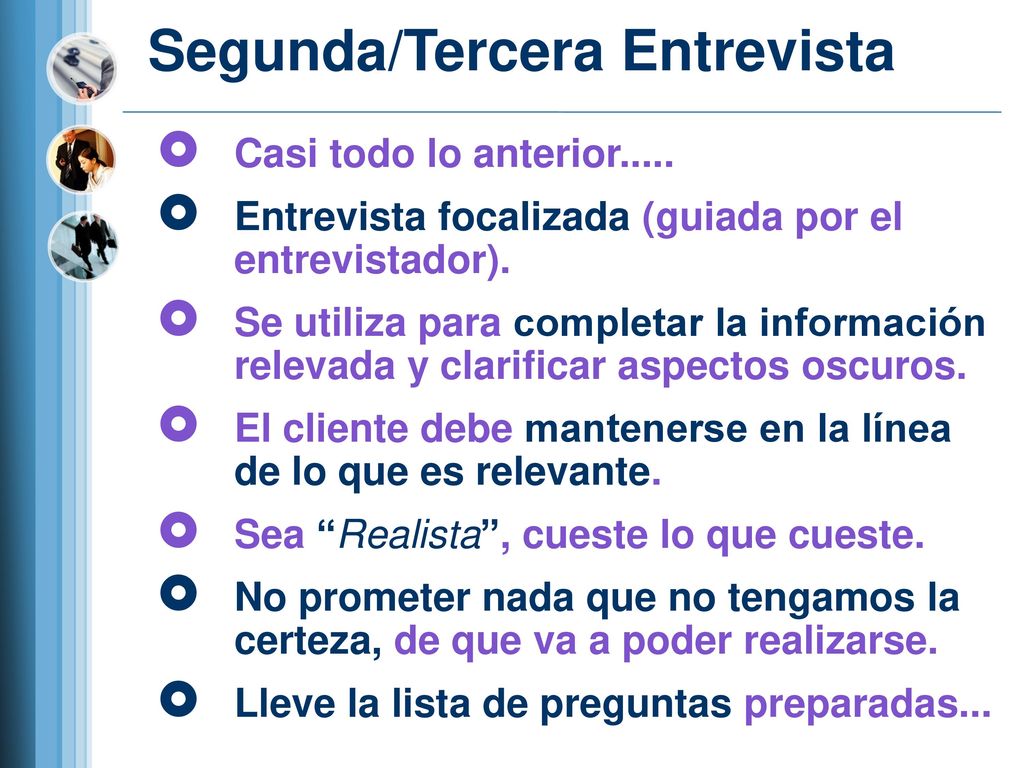 Segunda/Tercera Entrevista

Casi todo lo anterior.....

Entrevista focalizada (guiada por el entrevistador).

Se utiliza para completar la información relevada y clarificar aspectos oscuros.

El cliente debe mantenerse en la línea de lo que es relevante.

Sea “Realista”, cueste lo que cueste.

No prometer nada que no tengamos la certeza, de que va a poder realizarse.

Lleve la lista de preguntas preparadas...